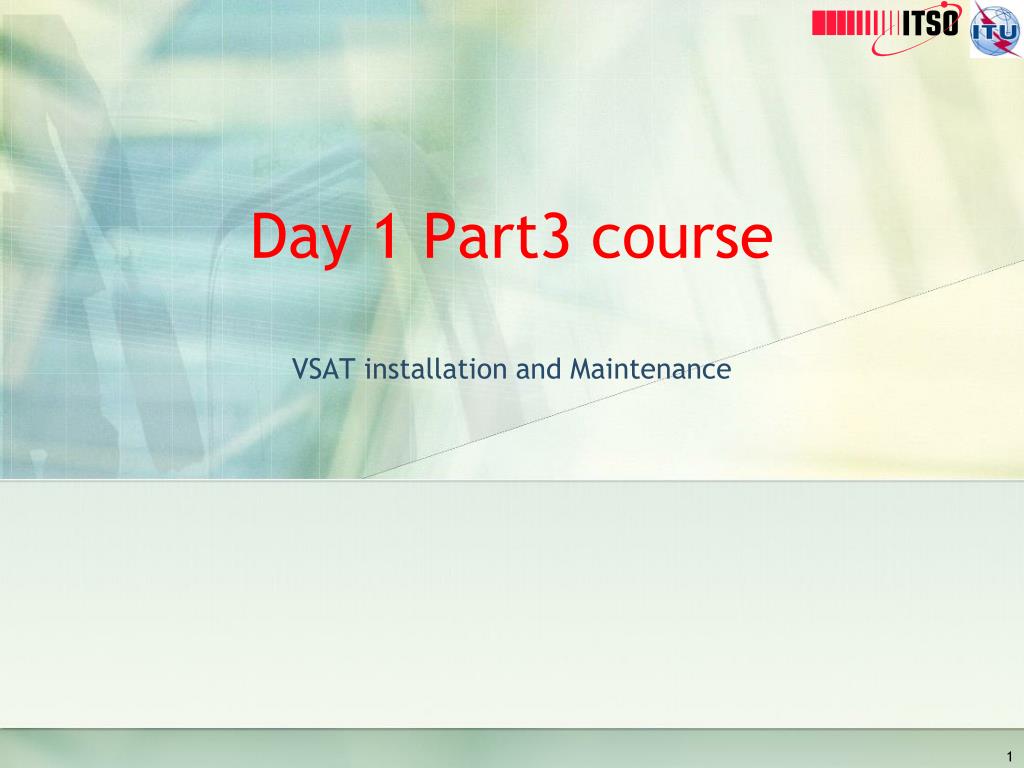 ITSO ITU

Day 1 Part3 course

VSAT installation and Maintenance

1